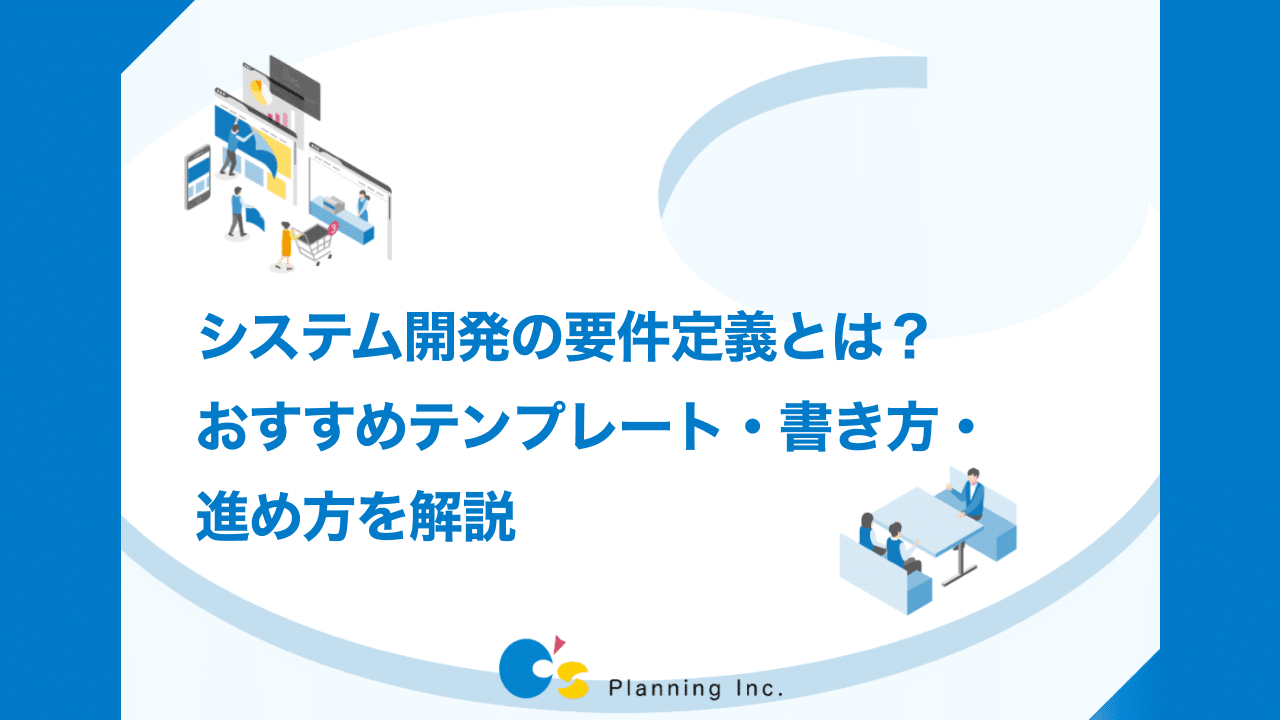 システム開発の要件定義とは？
おすすめテンプレート・書き方・
進め方を解説

C's Planning Inc.